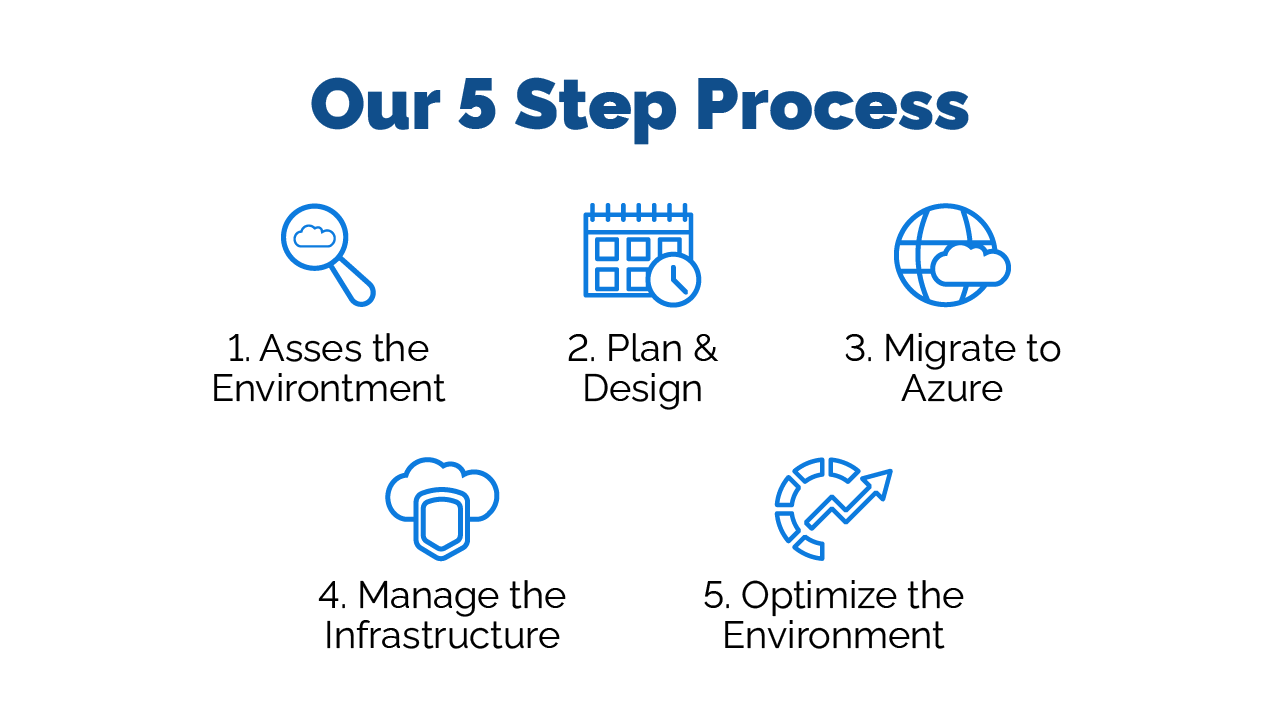 Our 5 Step Process

1. Asses the Environtment

2. Plan & Design

3. Migrate to Azure

4. Manage the Infrastructure

5. Optimize the Environment